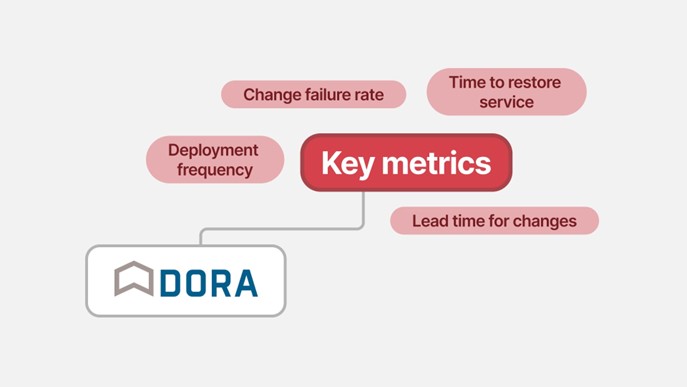 Change failure rate

Time to restore service

Deployment frequency

Key metrics

Lead time for changes

DORA